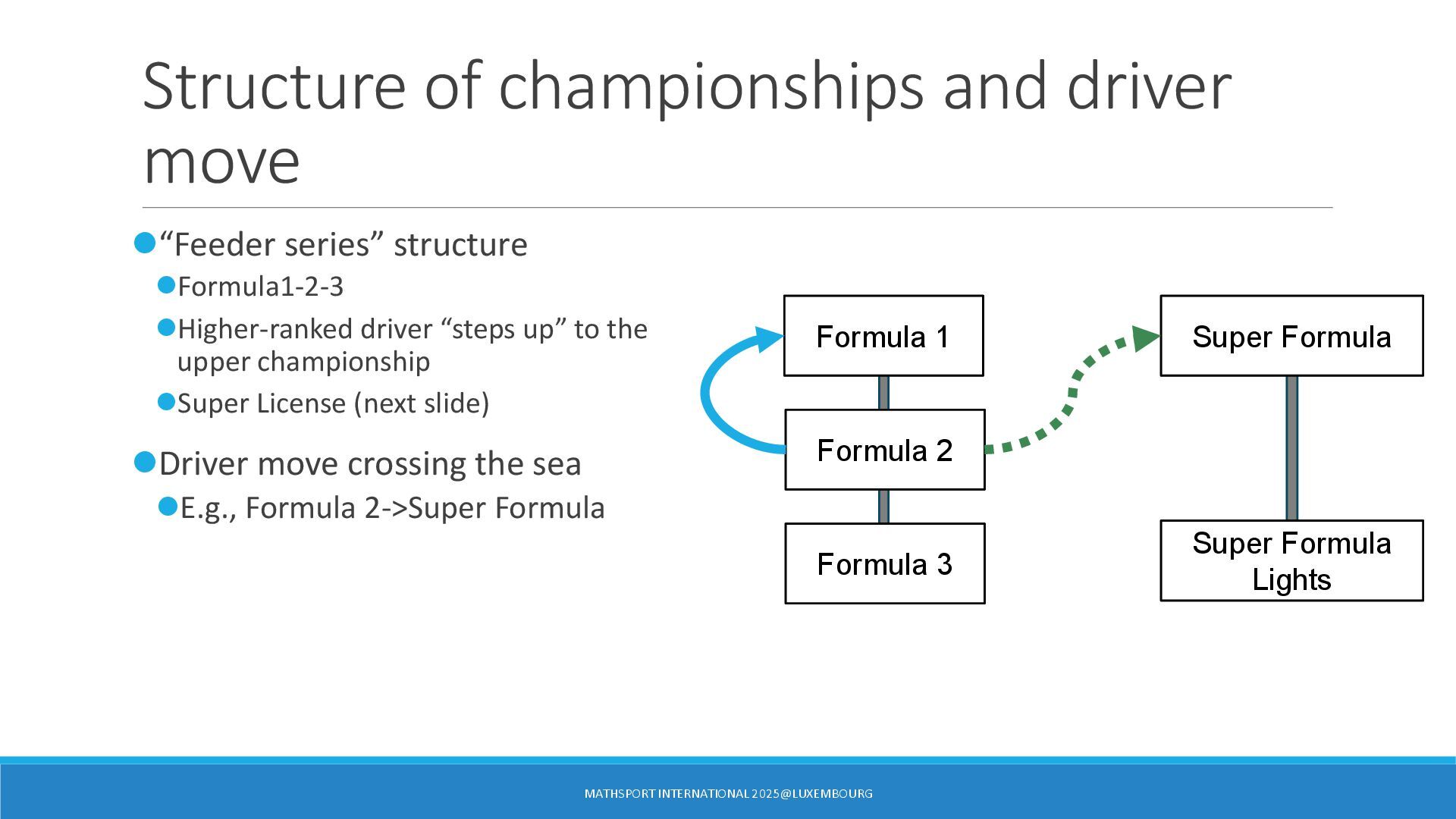 Structure of championships and driver move

“Feeder series” structure

Formula1-2-3

Higher-ranked driver “steps up” to the upper championship

Super License (next slide)

Driver move crossing the sea

E.g., Formula 2->Super Formula

Formula 1

Formula 2

Formula 3

Super Formula

Super Formula Lights

MATHSPORT INTERNATIONAL 2025@LUXEMBOURG